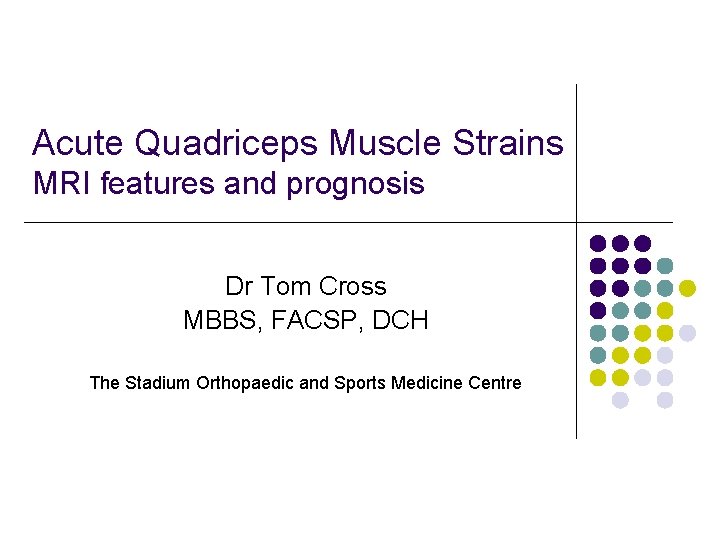 Acute Quadriceps Muscle Strains
MRI features and prognosis

Dr Tom Cross
MBBS, FACSP, DCH

The Stadium Orthopaedic and Sports Medicine Centre